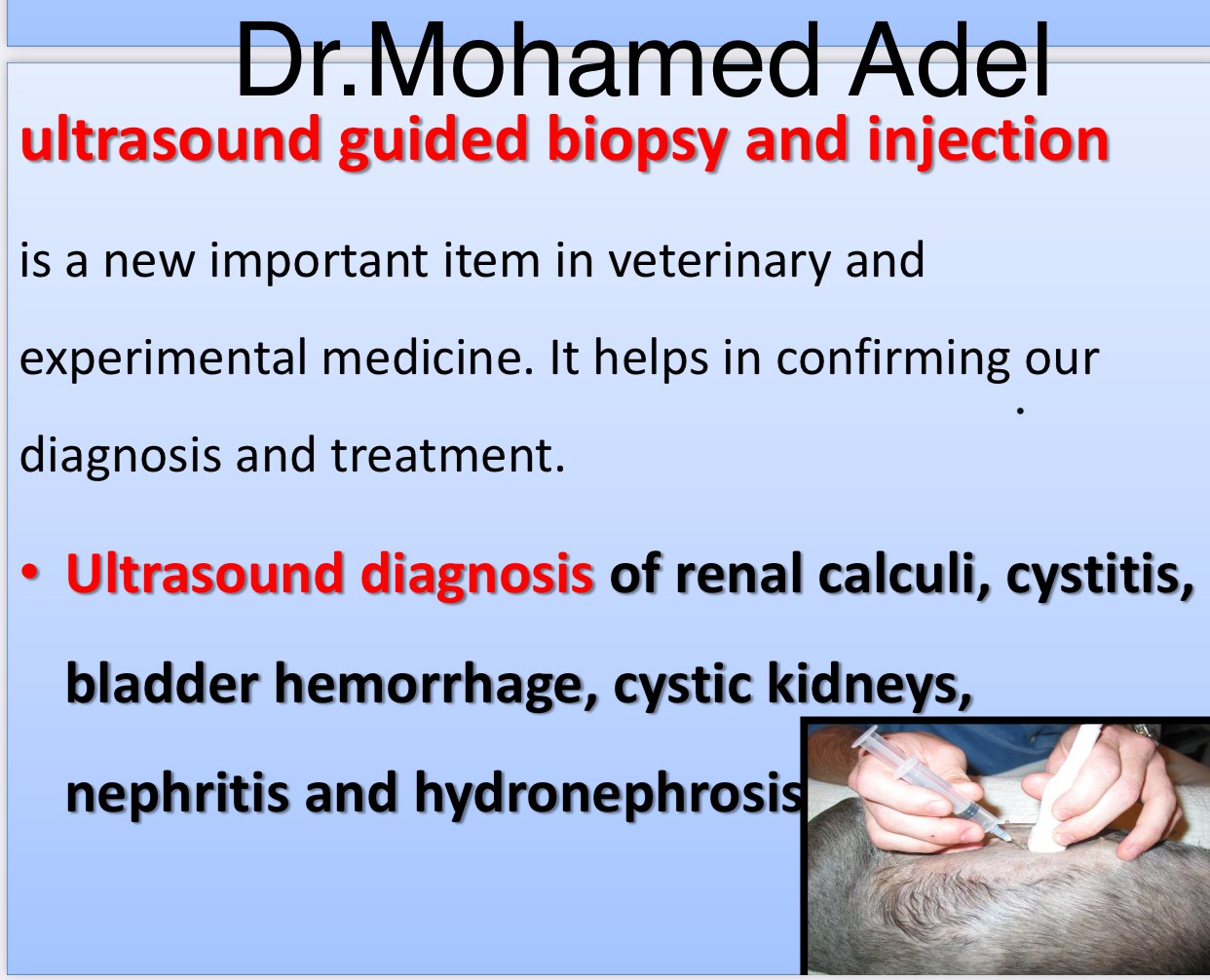 Dr.Mohamed Adel

ultrasound guided biopsy and injection

is a new important item in veterinary and experimental medicine. It helps in confirming our diagnosis and treatment.

• Ultrasound diagnosis of renal calculi, cystitis, bladder hemorrhage, cystic kidneys, nephritis and hydronephrosis